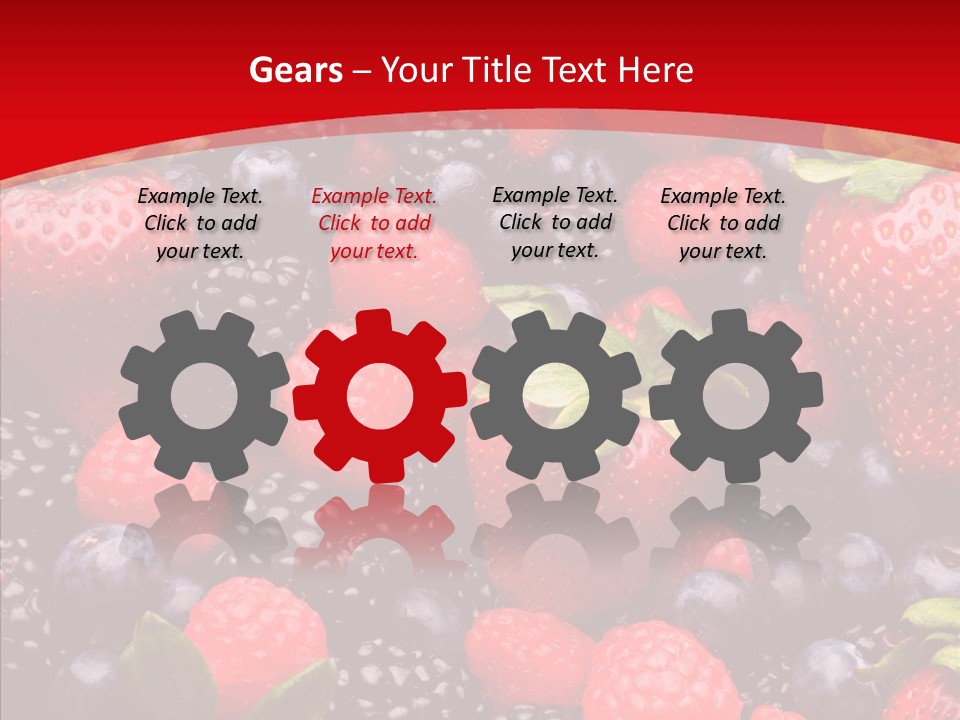 Gears – Your Title Text Here

Example Text. Click to add your text.

Example Text. Click to add your text.

Example Text. Click to add your text.

Example Text. Click to add your text.